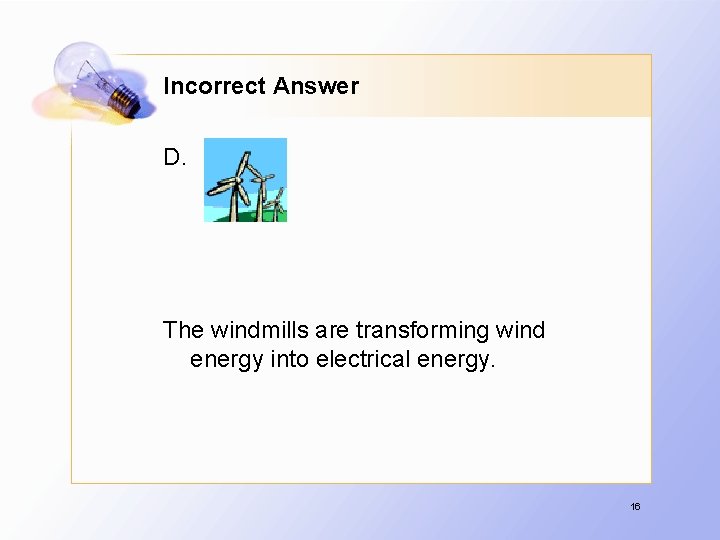 Incorrect Answer

D.

The windmills are transforming wind energy into electrical energy.

16